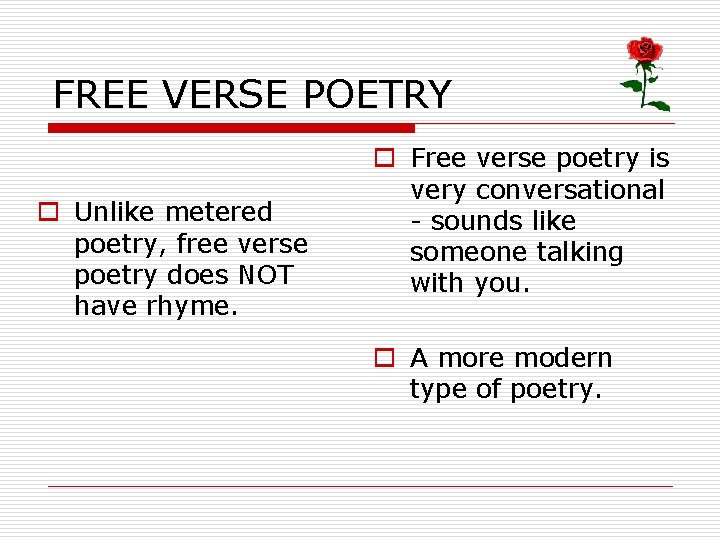 FREE VERSE POETRY

Unlike metered poetry, free verse poetry does NOT have rhyme.

Free verse poetry is very conversational - sounds like someone talking with you.

A more modern type of poetry.